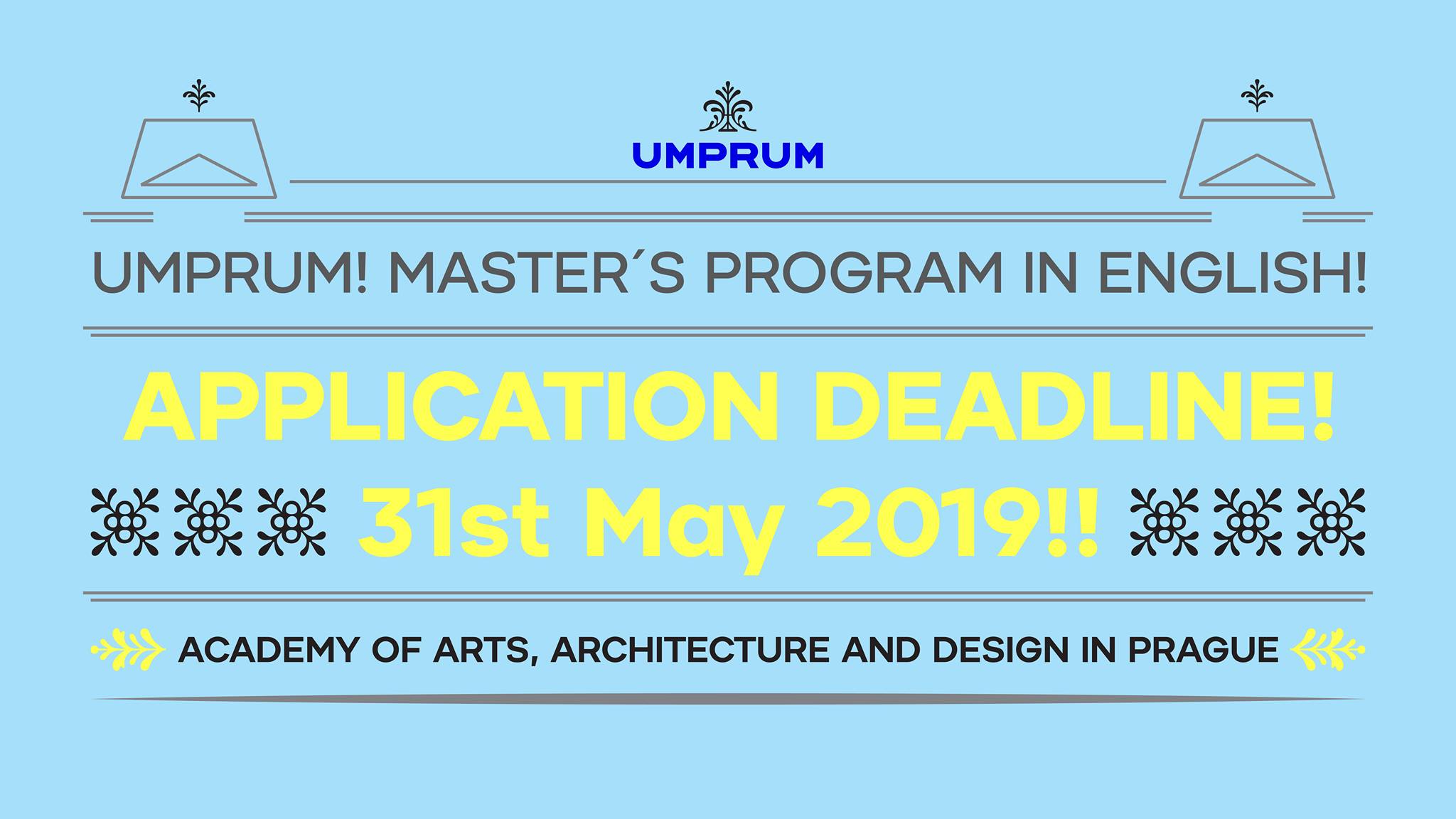 UMPRUM

UMPRUM! MASTER´S PROGRAM IN ENGLISH!

APPLICATION DEADLINE!

31st May 2019!!

ACADEMY OF ARTS, ARCHITECTURE AND DESIGN IN PRAGUE